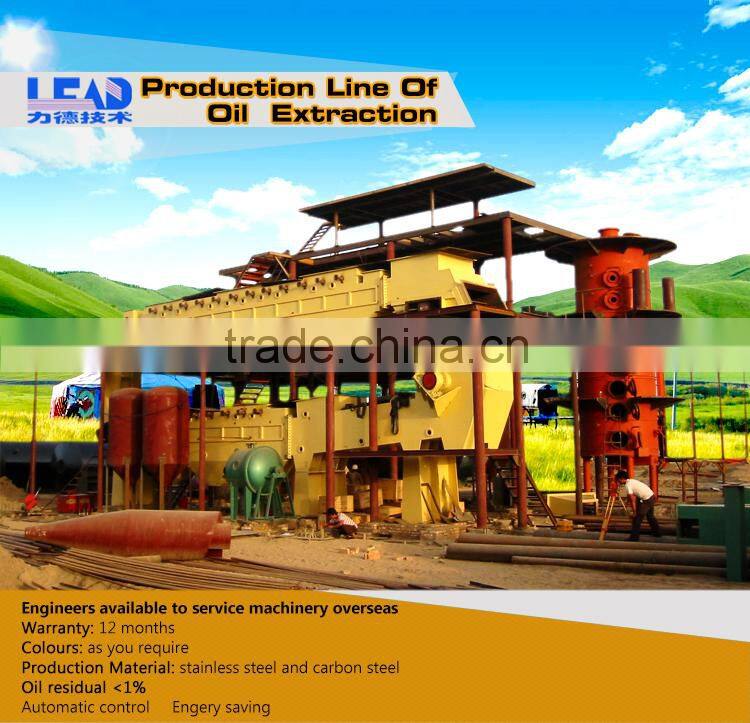 LEAD
力德技术
Production Line Of Oil Extraction

trade.china.cn

Engineers available to service machinery overseas
Warranty: 12 months
Colours: as you require
Production Material: stainless steel and carbon steel
Oil residual <1%
Automatic control Engery saving